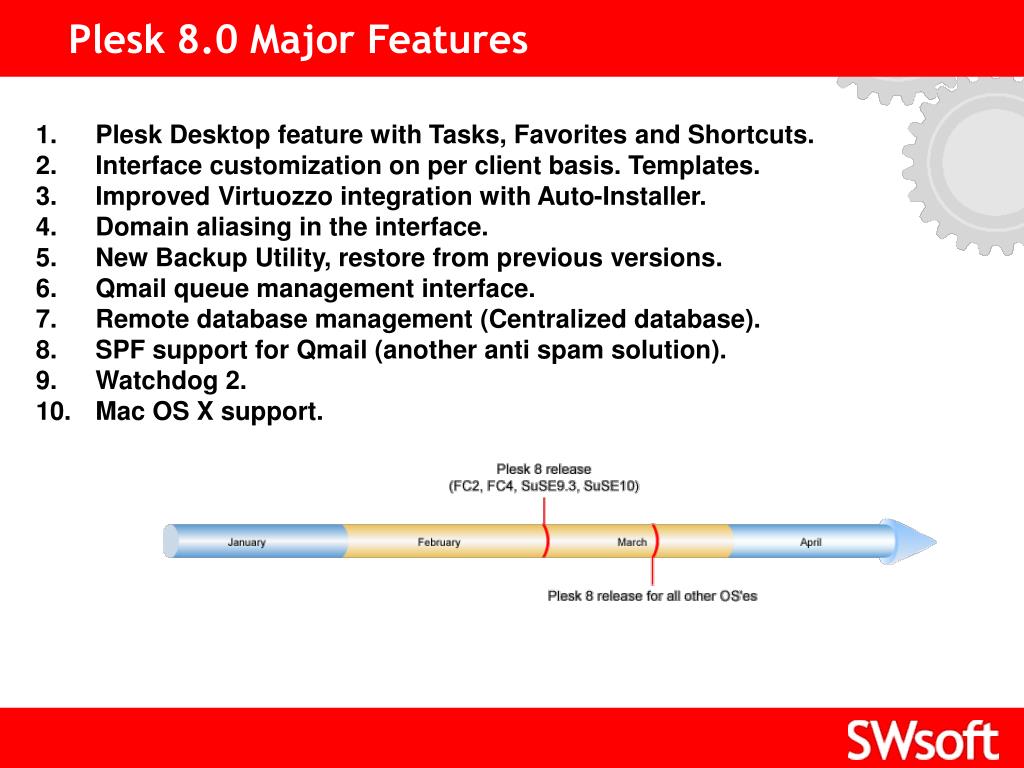 Plesk 8.0 Major Features

1. Plesk Desktop feature with Tasks, Favorites and Shortcuts.
2. Interface customization on per client basis. Templates.
3. Improved Virtuozzo integration with Auto-Installer.
4. Domain aliasing in the interface.
5. New Backup Utility, restore from previous versions.
6. Qmail queue management interface.
7. Remote database management (Centralized database).
8. SPF support for Qmail (another anti spam solution).
9. Watchdog 2.
10. Mac OS X support.

Plesk 8 release
(FC2, FC4, SuSE9.3, SuSE10)

January
February
March
April

Plesk 8 release for all other OS'es

SWsoft